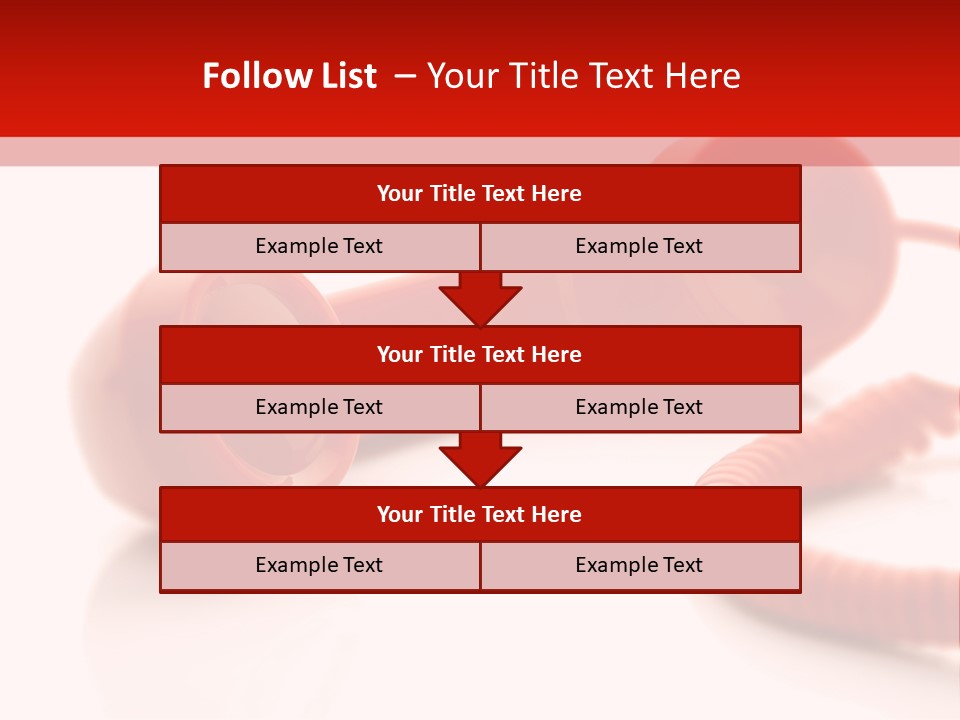 Follow List – Your Title Text Here

Your Title Text Here

Example Text

Example Text

Your Title Text Here

Example Text

Example Text

Your Title Text Here

Example Text

Example Text